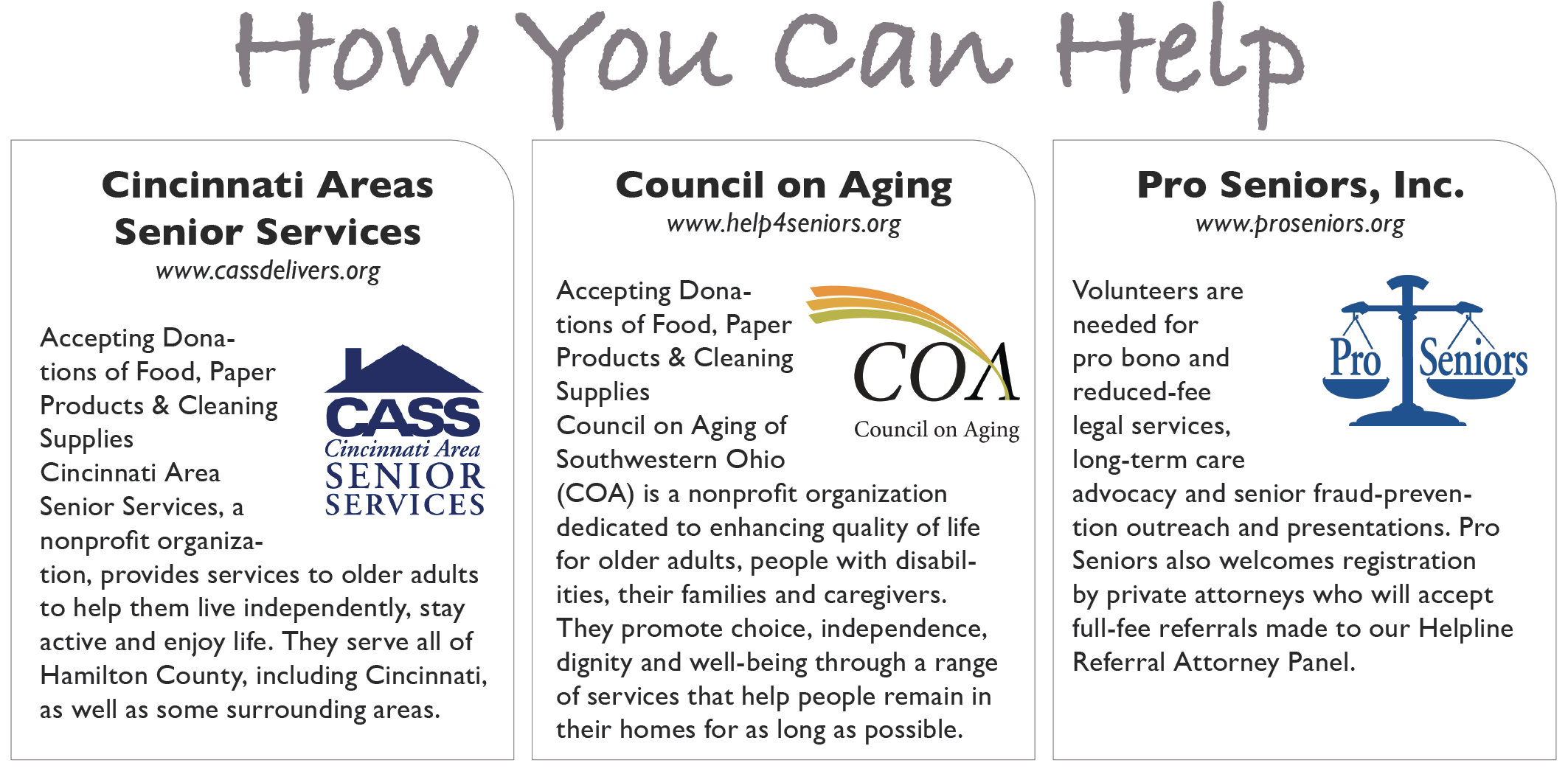 How You Can Help

Cincinnati Areas Senior Services
www.cassdelivers.org

Accepting Donations of Food, Paper Products & Cleaning Supplies
Cincinnati Area Senior Services, a nonprofit organization, provides services to older adults to help them live independently, stay active and enjoy life. They serve all of Hamilton County, including Cincinnati, as well as some surrounding areas.

CASS
Cincinnati Area
SENIOR
SERVICES

Council on Aging
www.help4seniors.org

Accepting Donations of Food, Paper Products & Cleaning Supplies
Council on Aging of Southwestern Ohio (COA) is a nonprofit organization dedicated to enhancing quality of life for older adults, people with disabilities, their families and caregivers. They promote choice, independence, dignity and well-being through a range of services that help people remain in their homes for as long as possible.

COA
Council on Aging

Pro Seniors, Inc.
www.proseniors.org

Volunteers are needed for pro bono and reduced-fee legal services, long-term care advocacy and senior fraud-prevention outreach and presentations. Pro Seniors also welcomes registration by private attorneys who will accept full-fee referrals made to our Helpline Referral Attorney Panel.

Pro Seniors